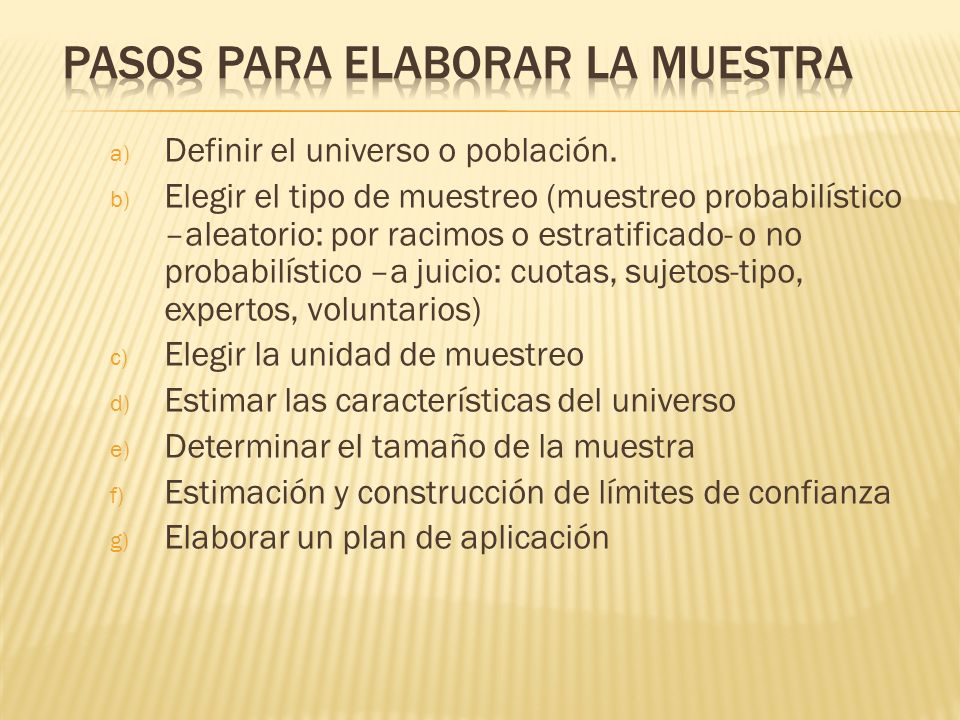 PASOS PARA ELABORAR LA MUESTRA

a) Definir el universo o población.
b) Elegir el tipo de muestreo (muestreo probabilístico –aleatorio: por racimos o estratificado- o no probabilístico –a juicio: cuotas, sujetos-tipo, expertos, voluntarios)
c) Elegir la unidad de muestreo
d) Estimar las características del universo
e) Determinar el tamaño de la muestra
f) Estimación y construcción de límites de confianza
g) Elaborar un plan de aplicación